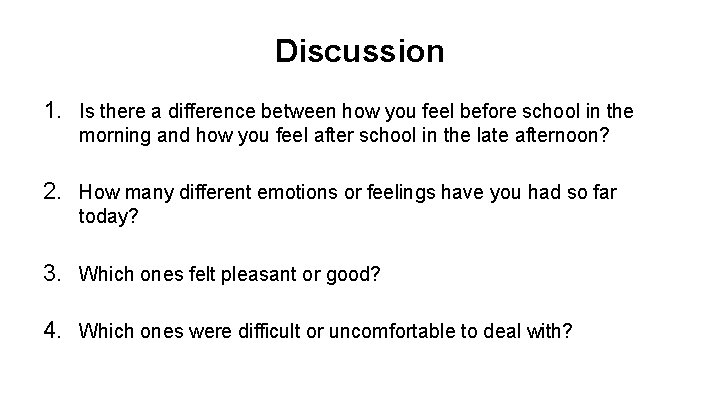 Discussion

1. Is there a difference between how you feel before school in the morning and how you feel after school in the late afternoon?

2. How many different emotions or feelings have you had so far today?

3. Which ones felt pleasant or good?

4. Which ones were difficult or uncomfortable to deal with?